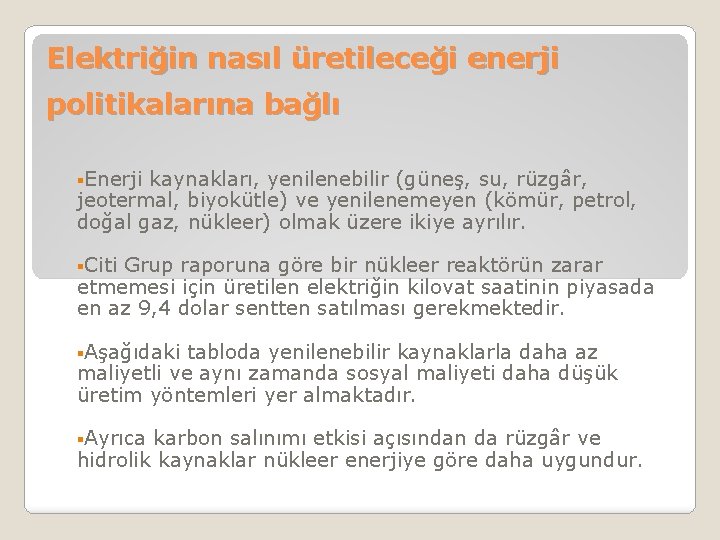 Elektriğin nasıl üretileceği enerji politikalarına bağlı

▪Enerji kaynakları, yenilenebilir (güneş, su, rüzgâr, jeotermal, biyokütle) ve yenilenemeyen (kömür, petrol, doğal gaz, nükleer) olmak üzere ikiye ayrılır.

▪Citi Grup raporuna göre bir nükleer reaktörün zarar etmemesi için üretilen elektriğin kilovat saatinin piyasada en az 9,4 dolar sentten satılması gerekmektedir.

▪Aşağıdaki tabloda yenilenebilir kaynaklarla daha az maliyetli ve aynı zamanda sosyal maliyeti daha düşük üretim yöntemleri yer almaktadır.

▪Ayrıca karbon salınımı etkisi açısından da rüzgâr ve hidrolik kaynaklar nükleer enerjiye göre daha uygundur.